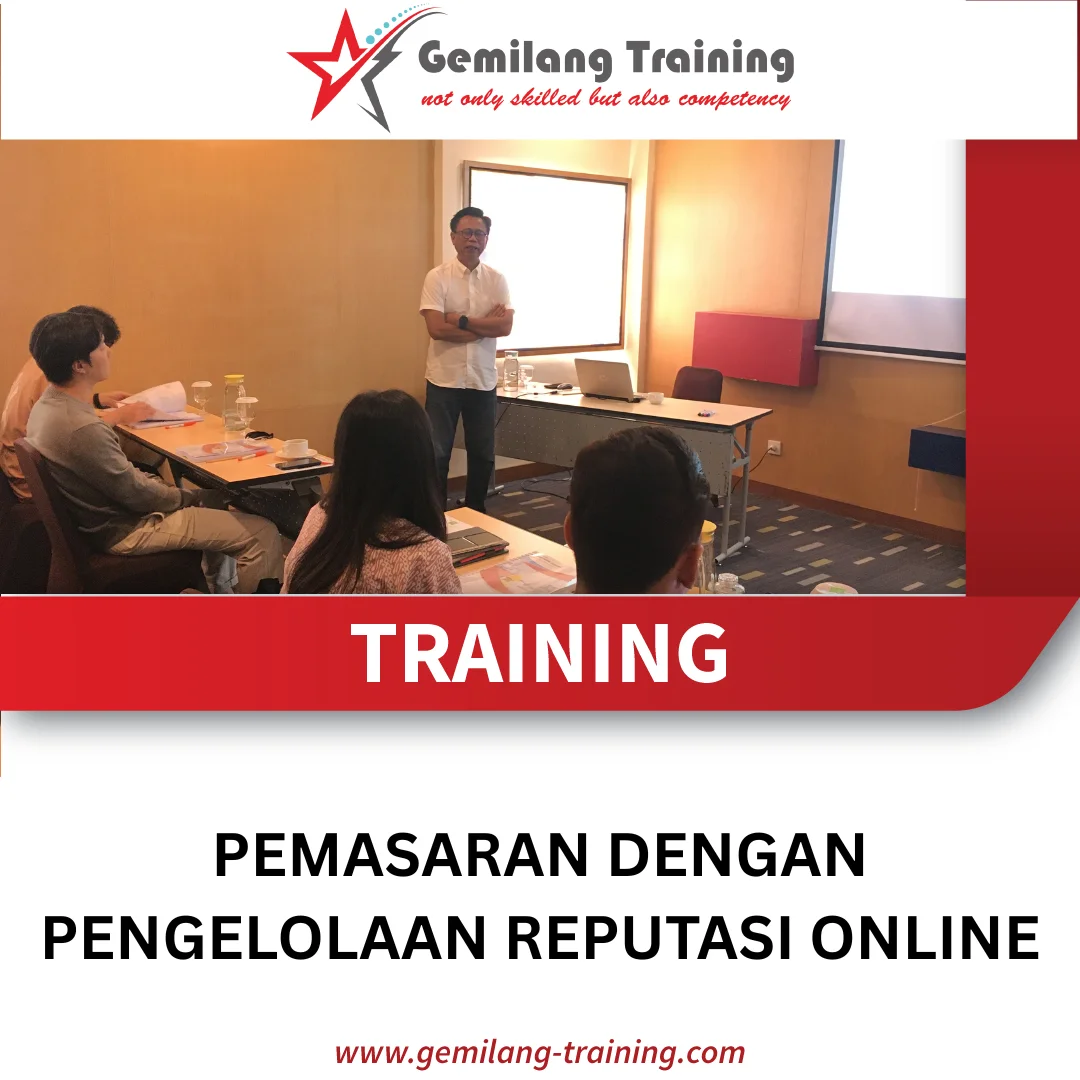 Gemilang Training
not only skilled but also competency

TRAINING

PEMASARAN DENGAN PENGELOLAAN REPUTASI ONLINE

www.gemilang-training.com